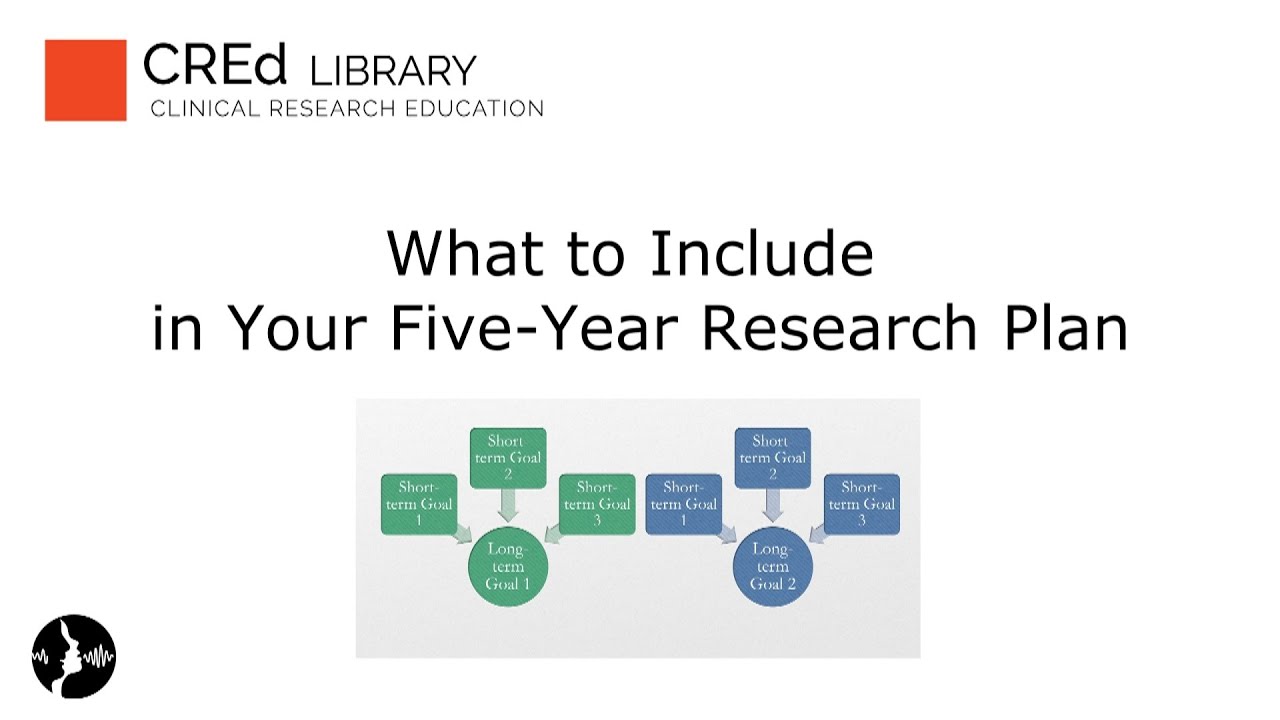 CREd LIBRARY
CLINICAL RESEARCH EDUCATION

What to Include
in Your Five-Year Research Plan

Short-term Goal 1

Short term Goal 2

Short-term Goal 3

Long-term Goal 1

Short-term Goal 1

Short term Goal 2

Short-term Goal 3

Long-term Goal 2